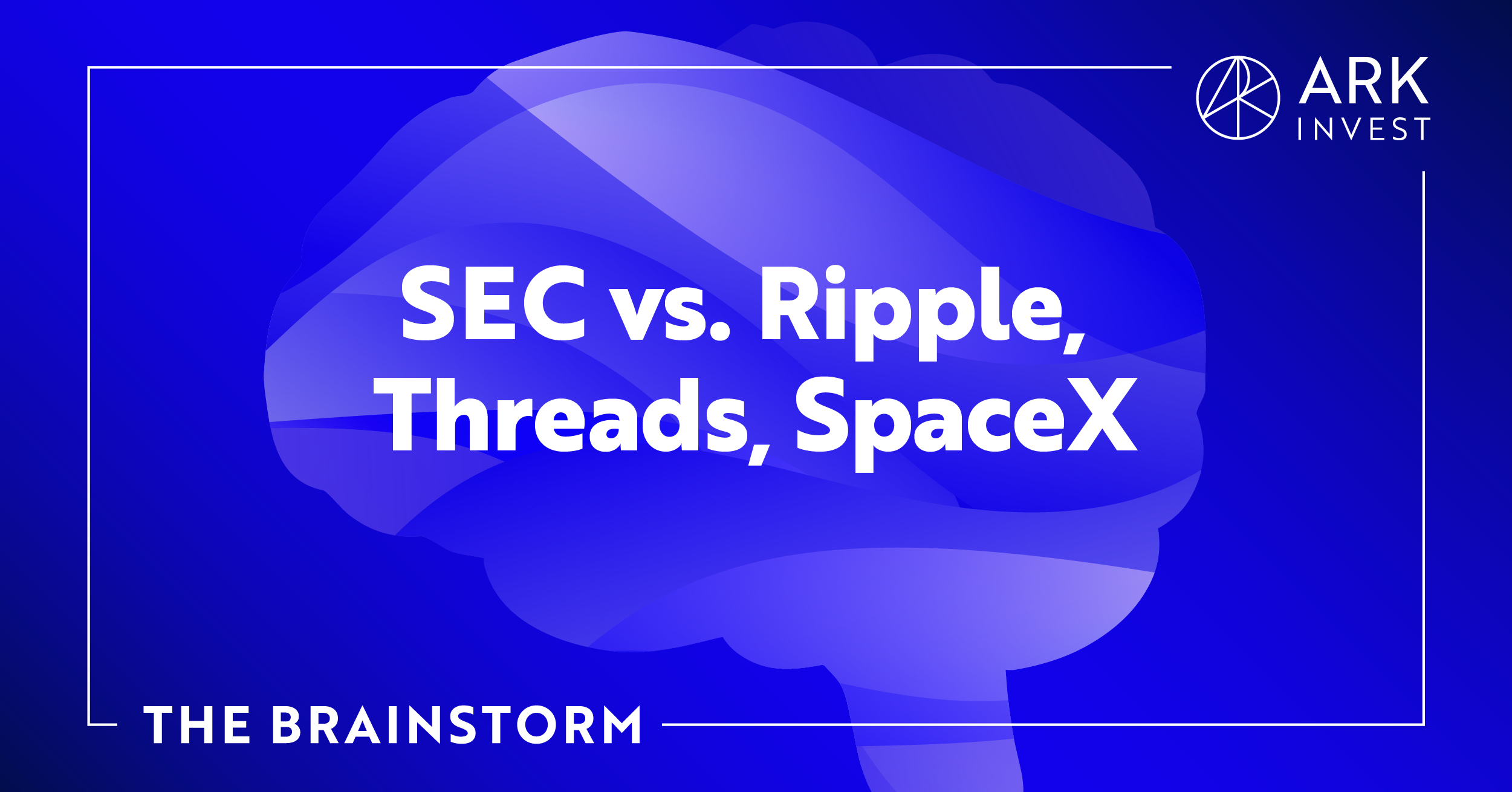 ARK INVEST

SEC vs. Ripple, Threads, SpaceX

THE BRAINSTORM